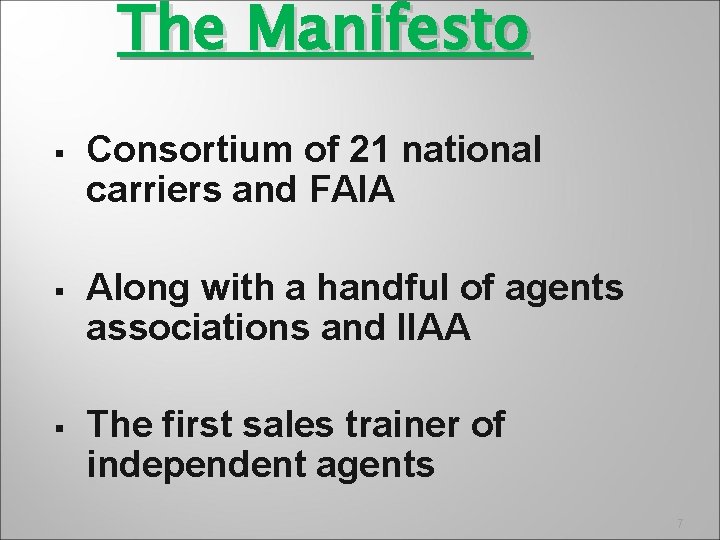 The Manifesto

▪ Consortium of 21 national carriers and FAIA

▪ Along with a handful of agents associations and IIAA

▪ The first sales trainer of independent agents

7